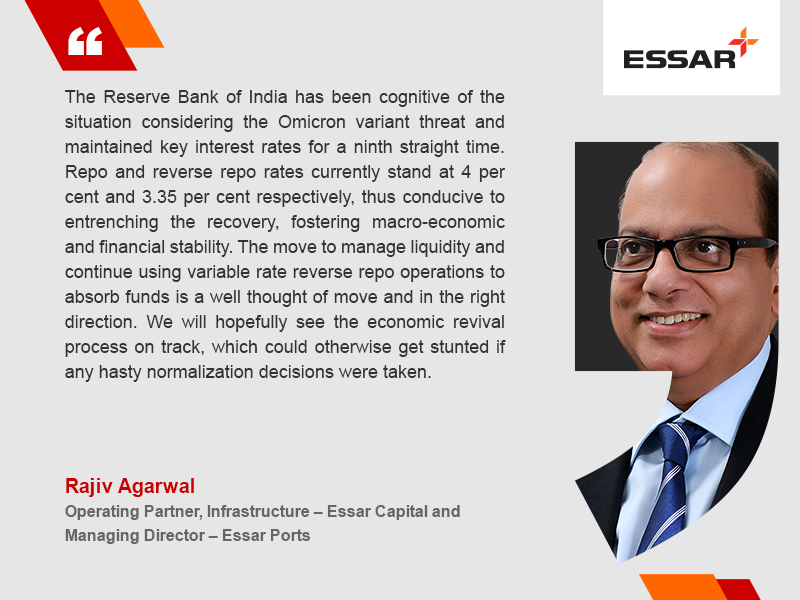 “

ESSAR

The Reserve Bank of India has been cognitive of the situation considering the Omicron variant threat and maintained key interest rates for a ninth straight time. Repo and reverse repo rates currently stand at 4 per cent and 3.35 per cent respectively, thus conducive to entrenching the recovery, fostering macro-economic and financial stability. The move to manage liquidity and continue using variable rate reverse repo operations to absorb funds is a well thought of move and in the right direction. We will hopefully see the economic revival process on track, which could otherwise get stunted if any hasty normalization decisions were taken.

Rajiv Agarwal
Operating Partner, Infrastructure – Essar Capital and Managing Director – Essar Ports